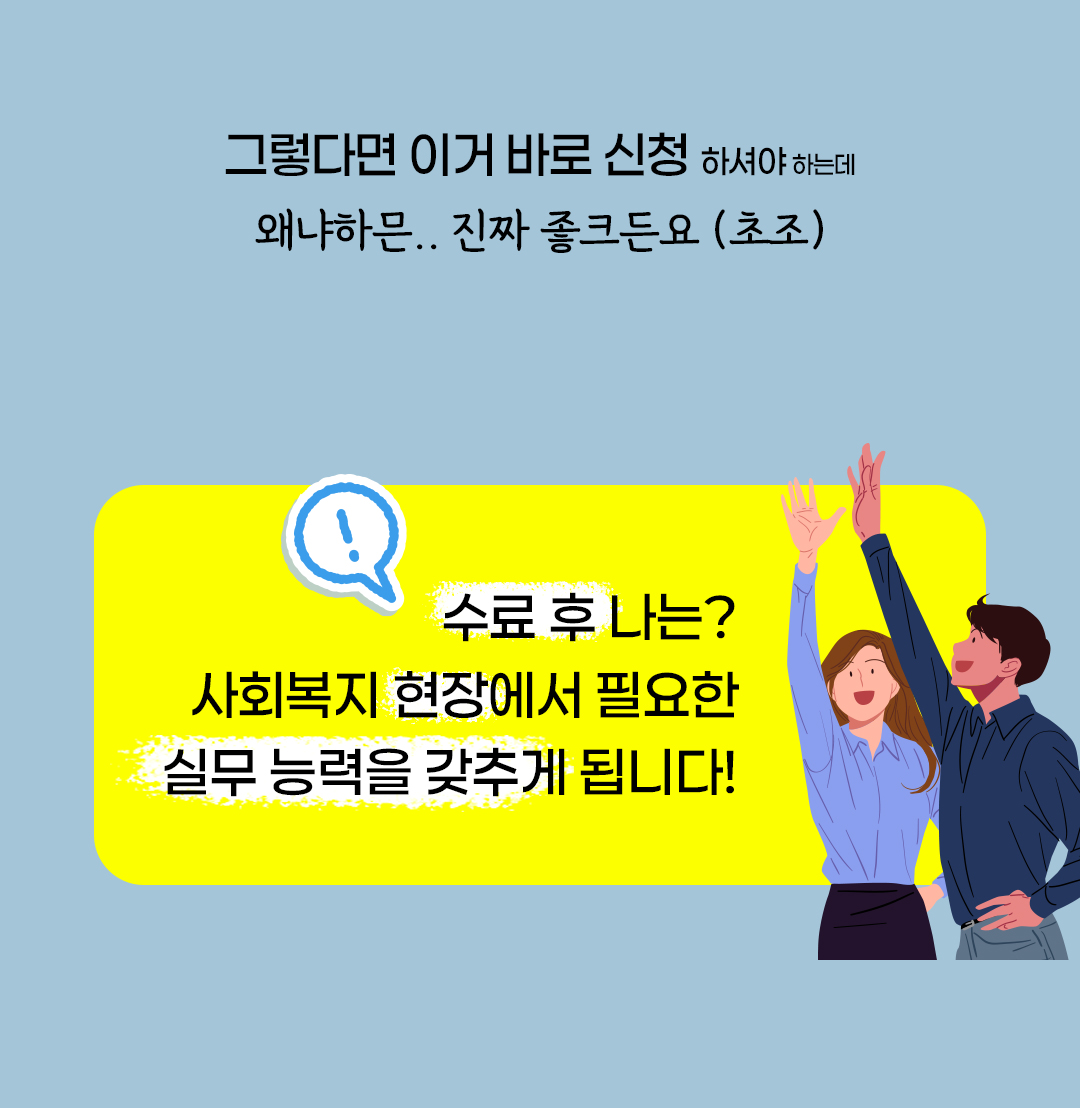 그렇다면 이거 바로 신청 하셔야 하는데
왜냐하믄.. 진짜 좋크든요 (초조)

!

수료 후 나는?
사회복지 현장에서 필요한
실무 능력을 갖추게 됩니다!